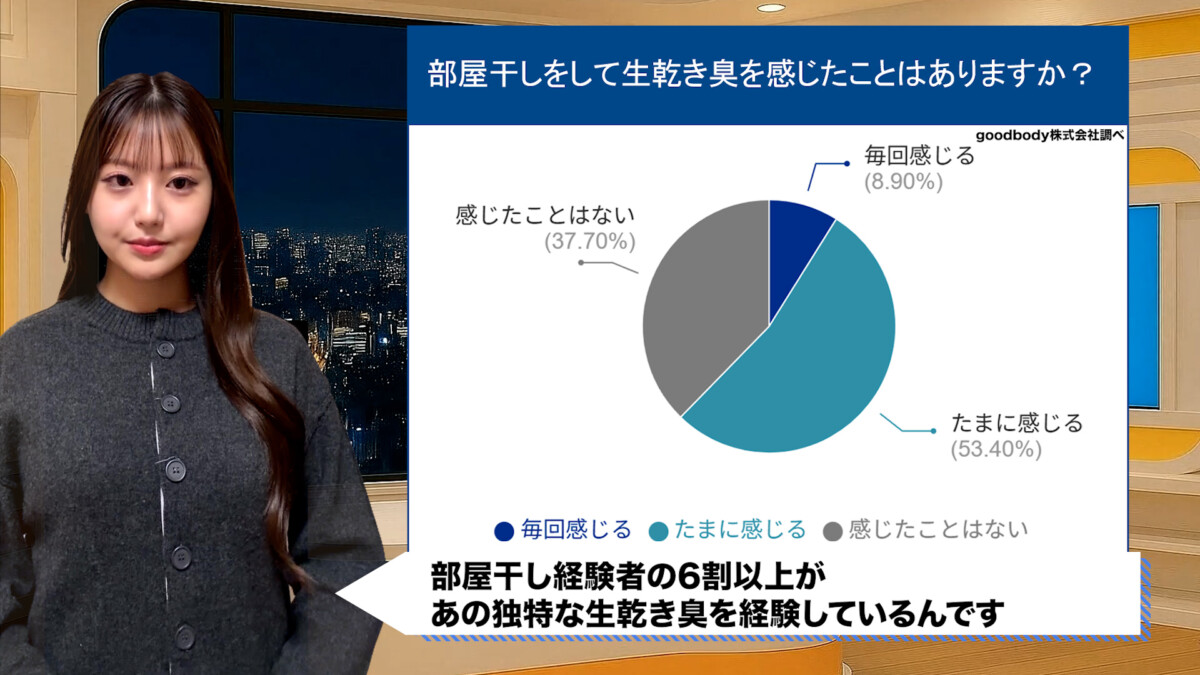 部屋干しをして生乾き臭を感じたことはありますか？

goodbody株式会社調べ

毎回感じる
(8.90%)

感じたことはない
(37.70%)

たまに感じる
(53.40%)

毎回感じる たまに感じる 感じたことはない

部屋干し経験者の6割以上が
あの独特な生乾き臭を経験しているんです